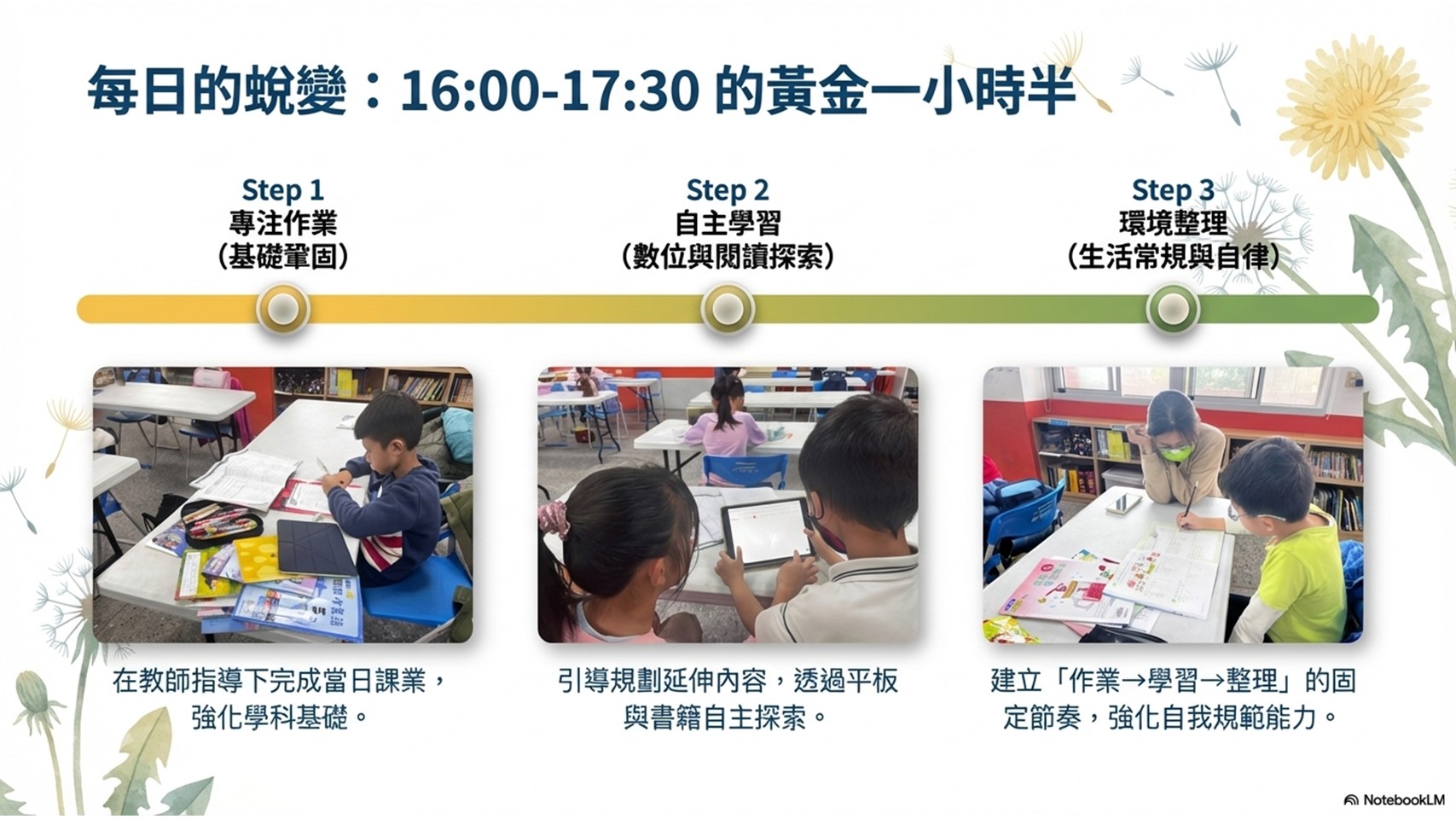 每日的蛻變：16:00-17:30 的黃金一小時半

Step 1
專注作業
(基礎鞏固)

Step 2
自主學習
(數位與閱讀探索)

Step 3
環境整理
(生活常規與自律)

在教師指導下完成當日課業，強化學科基礎。

引導規劃延伸內容，透過平板與書籍自主探索。

建立「作業→學習→整理」的固定節奏，強化自我規範能力。

NotebookLM